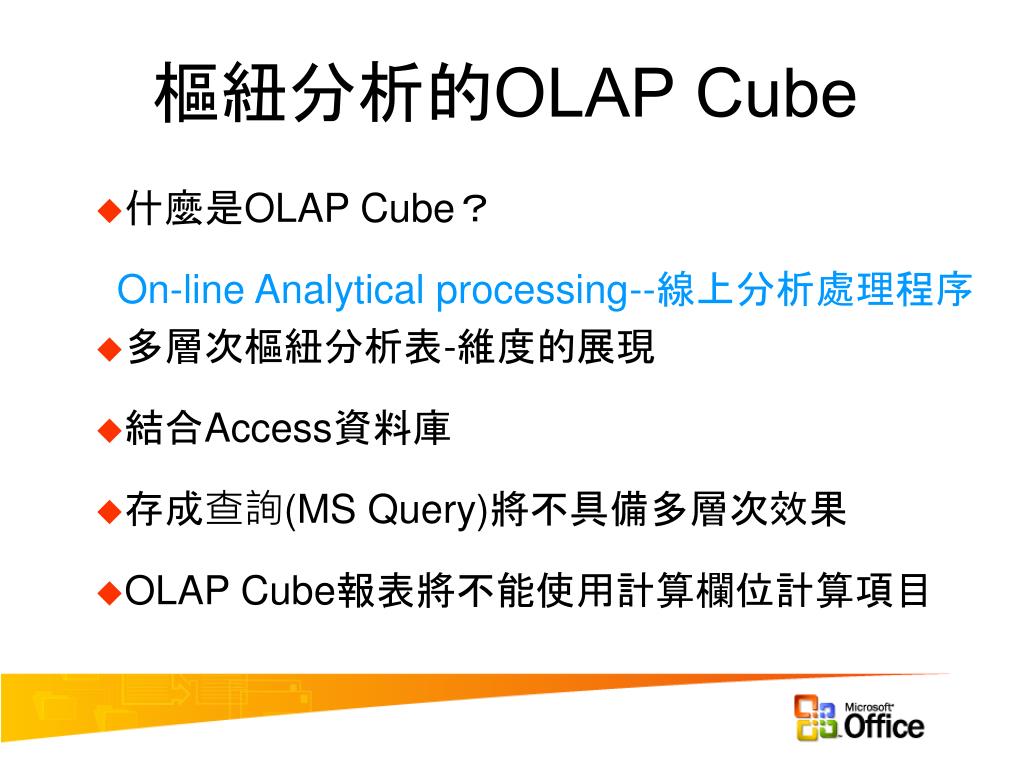 樞紐分析的OLAP Cube

◆什麼是OLAP Cube？

On-line Analytical processing--線上分析處理程序

◆多層次樞紐分析表-維度的展現

◆結合Access資料庫

◆存成查詢(MS Query)將不具備多層次效果

◆OLAP Cube報表將不能使用計算欄位計算項目

Microsoft Office